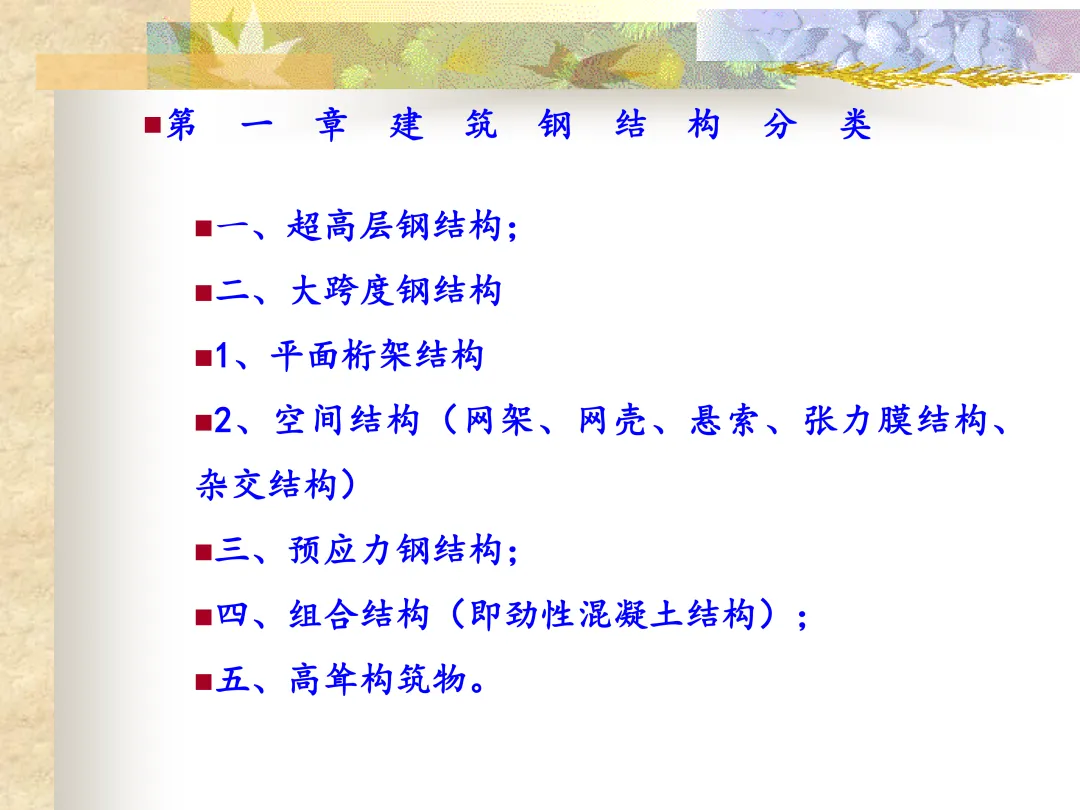 第 一 章 建 筑 钢 结 构 分 类

一、超高层钢结构；

二、大跨度钢结构

1、平面桁架结构

2、空间结构（网架、网壳、悬索、张力膜结构、杂交结构）

三、预应力钢结构；

四、组合结构（即劲性混凝土结构）；

五、高耸构筑物。